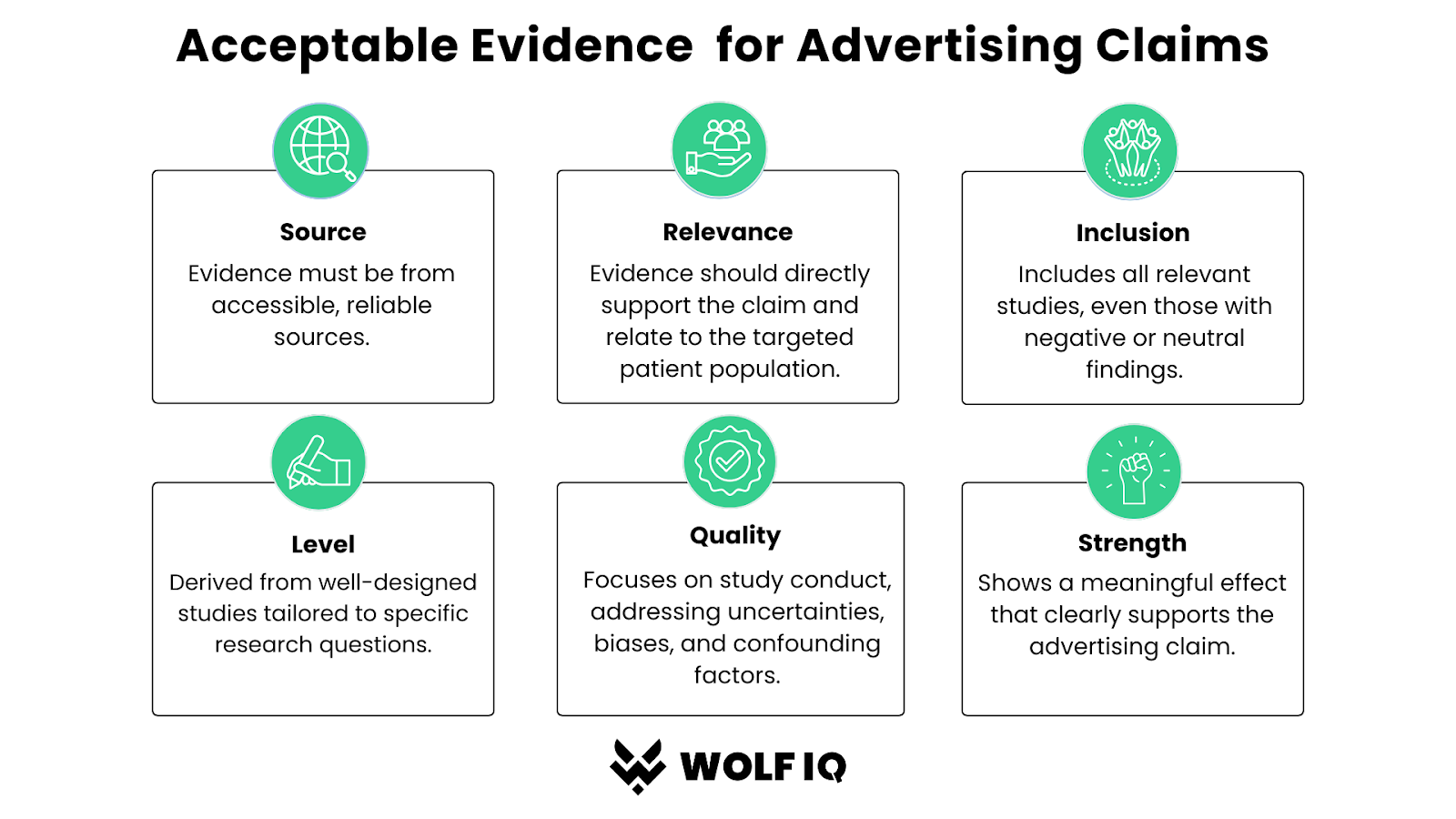 Acceptable Evidence for Advertising Claims

Source
Evidence must be from accessible, reliable sources.

Relevance
Evidence should directly support the claim and relate to the targeted patient population.

Inclusion
Includes all relevant studies, even those with negative or neutral findings.

Level
Derived from well-designed studies tailored to specific research questions.

Quality
Focuses on study conduct, addressing uncertainties, biases, and confounding factors.

Strength
Shows a meaningful effect that clearly supports the advertising claim.

WOLF IQ